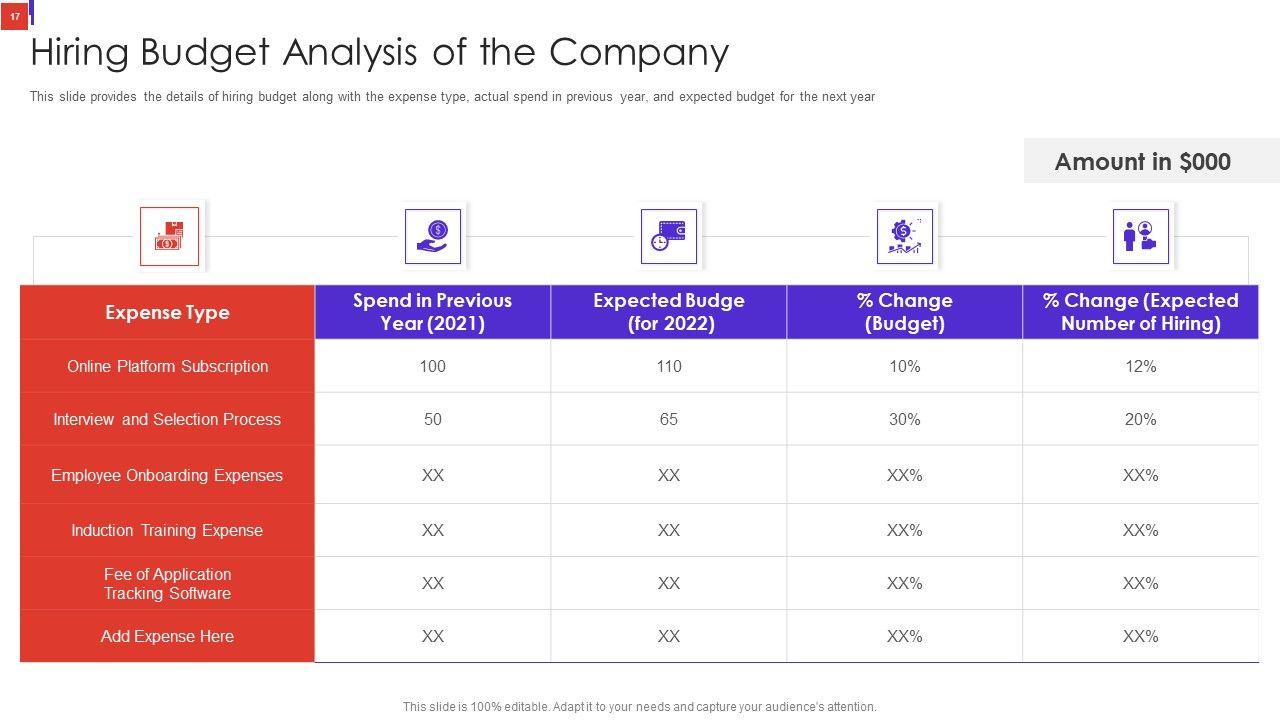 17

Hiring Budget Analysis of the Company

This slide provides the details of hiring budget along with the expense type, actual spend in previous year, and expected budget for the next year

Amount in $000

| Expense Type | Spend in Previous Year (2021) | Expected Budge (for 2022) | % Change (Budget) | % Change (Expected Number of Hiring) |
|---|---|---|---|---|
| Online Platform Subscription | 100 | 110 | 10% | 12% |
| Interview and Selection Process | 50 | 65 | 30% | 20% |
| Employee Onboarding Expenses | XX | XX | XX% | XX% |
| Induction Training Expense | XX | XX | XX% | XX% |
| Fee of Application Tracking Software | XX | XX | XX% | XX% |
| Add Expense Here | XX | XX | XX% | XX% |

This slide is 100% editable. Adapt it to your needs and capture your audience's attention.